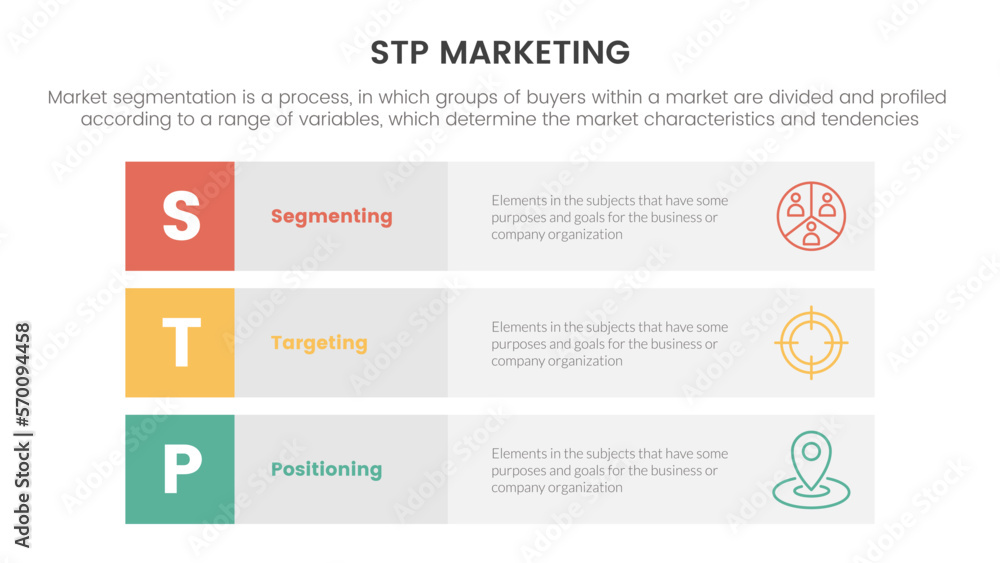 STP MARKETING

Market segmentation is a process, in which groups of buyers within a market are divided and profiled according to a range of variables, which determine the market characteristics and tendencies

S

Segmenting

Elements in the subjects that have some purposes and goals for the business or company organization

T

Targeting

Elements in the subjects that have some purposes and goals for the business or company organization

P

Positioning

Elements in the subjects that have some purposes and goals for the business or company organization

Adobe Stock | #570094458